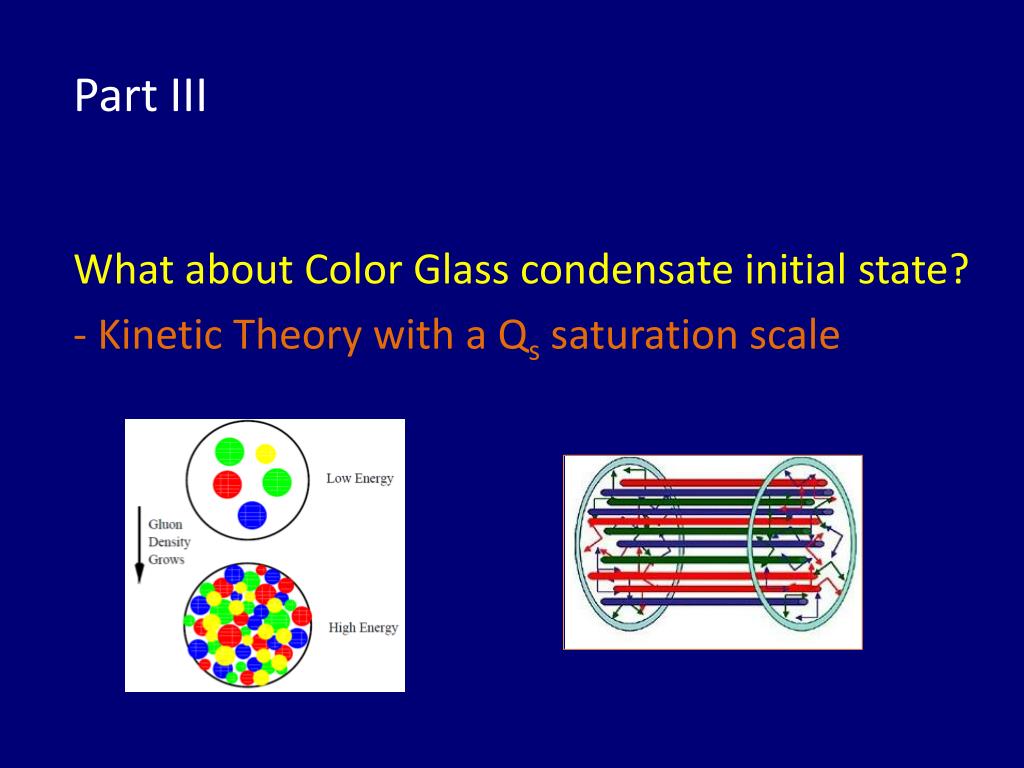 Part III

What about Color Glass condensate initial state?
- Kinetic Theory with a $Q_s$ saturation scale

Low Energy

Gluon Density Grows

High Energy